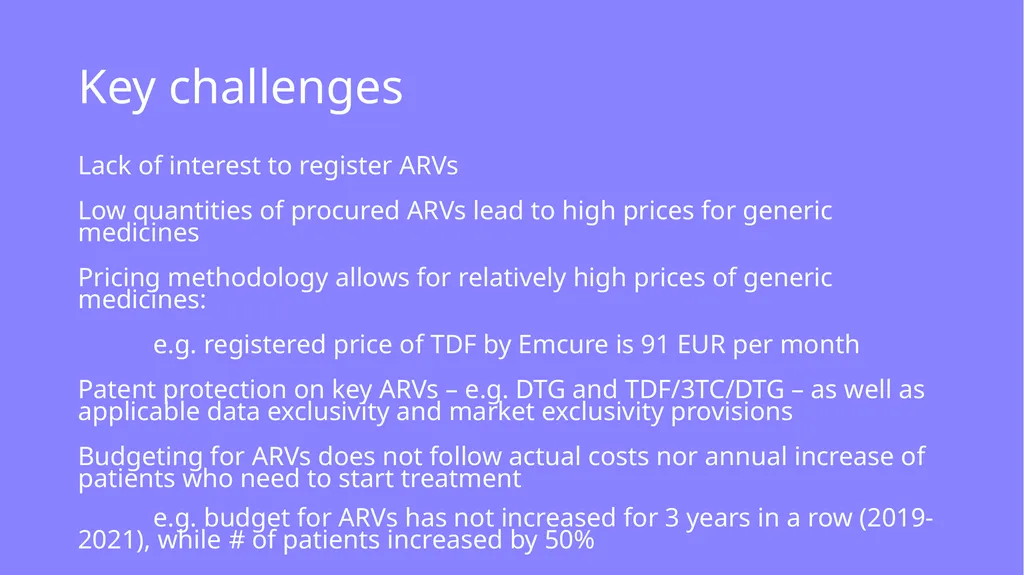 Key challenges

Lack of interest to register ARVs

Low quantities of procured ARVs lead to high prices for generic medicines

Pricing methodology allows for relatively high prices of generic medicines:

e.g. registered price of TDF by Emcure is 91 EUR per month

Patent protection on key ARVs – e.g. DTG and TDF/3TC/DTG – as well as applicable data exclusivity and market exclusivity provisions

Budgeting for ARVs does not follow actual costs nor annual increase of patients who need to start treatment

e.g. budget for ARVs has not increased for 3 years in a row (2019-2021), while # of patients increased by 50%